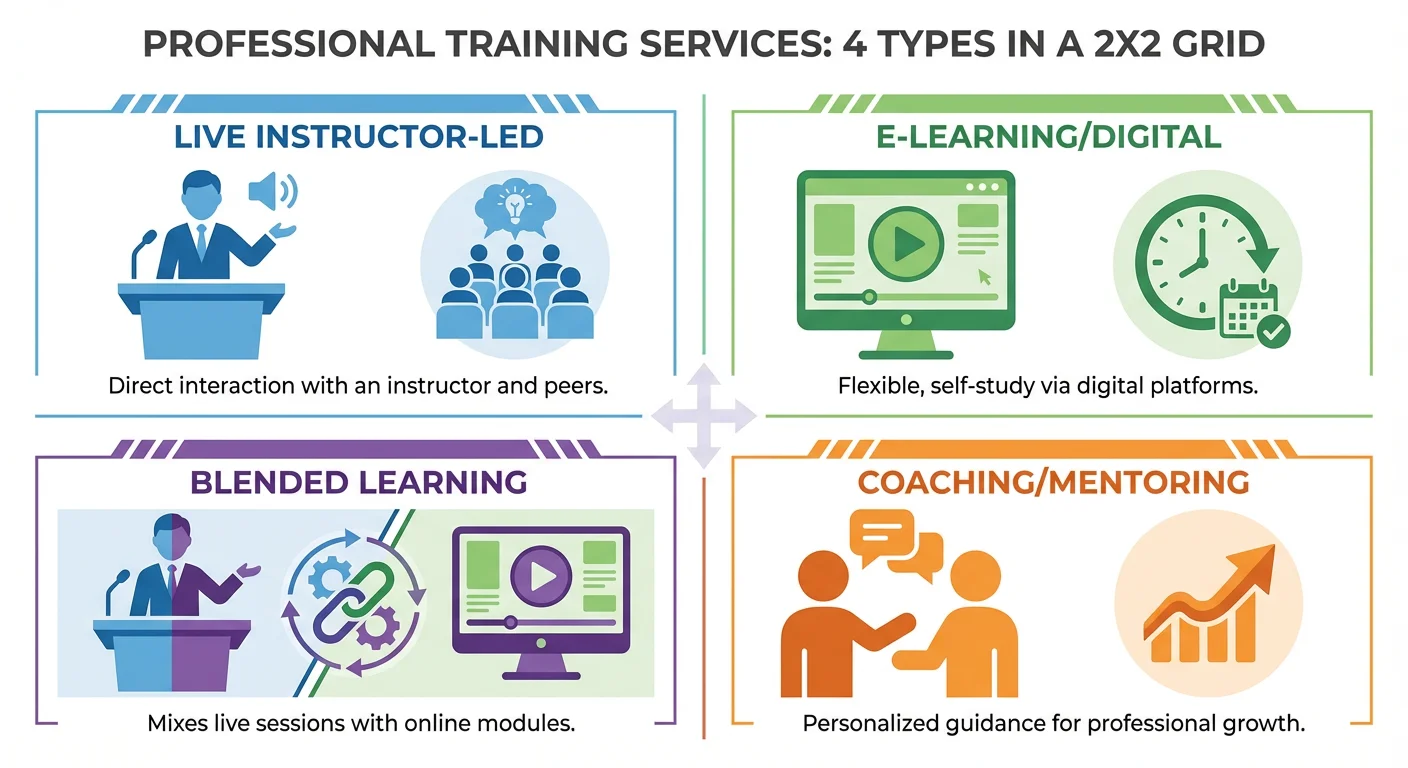 PROFESSIONAL TRAINING SERVICES: 4 TYPES IN A 2X2 GRID

LIVE INSTRUCTOR-LED

Direct interaction with an instructor and peers.

E-LEARNING/DIGITAL

Flexible, self-study via digital platforms.

BLENDED LEARNING

Mixes live sessions with online modules.

COACHING/MENTORING

Personalized guidance for professional growth.